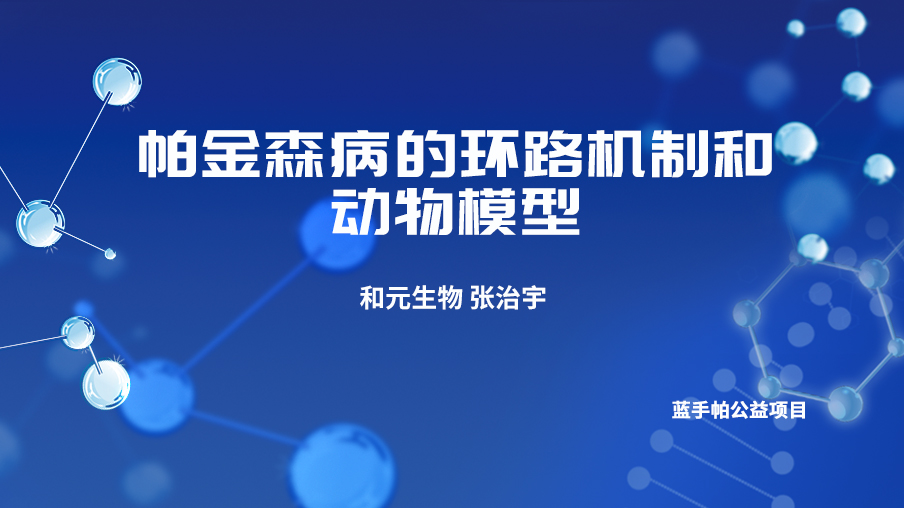 帕金森病的环路机制和动物模型

和元生物 张治宇

蓝手帕公益项目